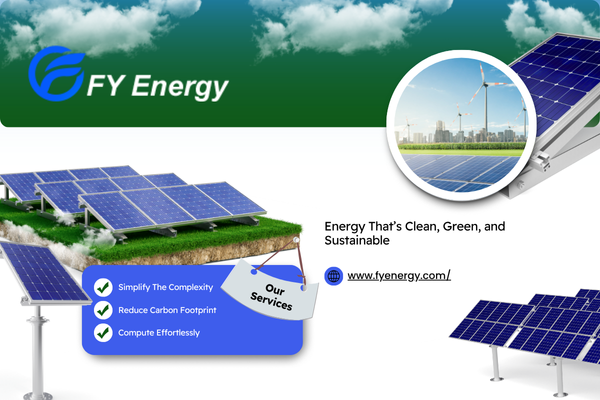 FY Energy

Energy That's Clean, Green, and Sustainable

www.fyenergy.com/

Our Services

Simplify The Complexity

Reduce Carbon Footprint

Compute Effortlessly